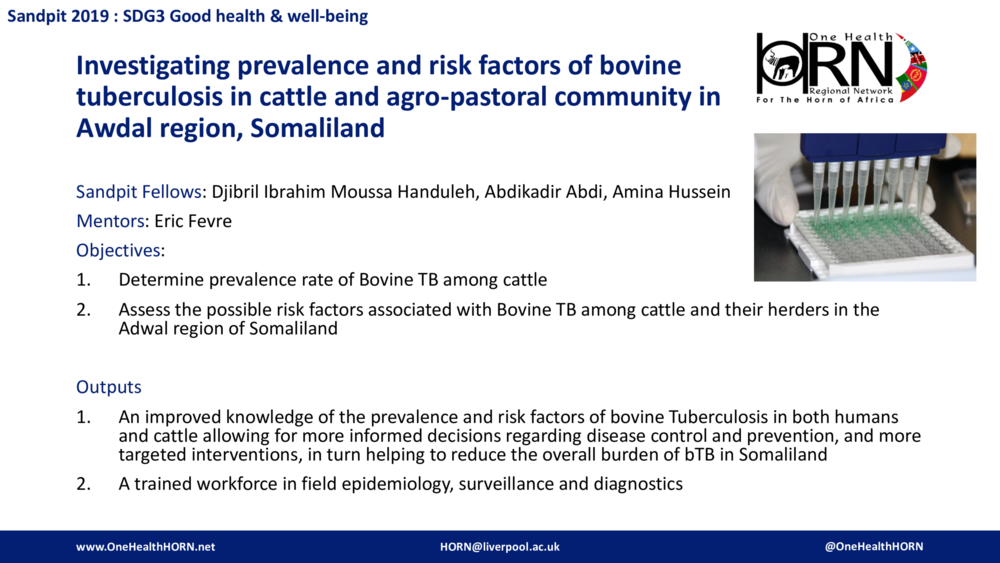 Sandpit 2019 : SDG3 Good health & well-being

One Health
HORN
Regional Network
For The Horn of Africa

Investigating prevalence and risk factors of bovine tuberculosis in cattle and agro-pastoral community in Awdal region, Somaliland

Sandpit Fellows: Djibril Ibrahim Moussa Handuleh, Abdikadir Abdi, Amina Hussein

Mentors: Eric Fevre

Objectives:

1. Determine prevalence rate of Bovine TB among cattle

2. Assess the possible risk factors associated with Bovine TB among cattle and their herders in the Adwal region of Somaliland

Outputs

1. An improved knowledge of the prevalence and risk factors of bovine Tuberculosis in both humans and cattle allowing for more informed decisions regarding disease control and prevention, and more targeted interventions, in turn helping to reduce the overall burden of bTB in Somaliland

2. A trained workforce in field epidemiology, surveillance and diagnostics

www.OneHealthHORN.net HORN@liverpool.ac.uk @OneHealthHORN